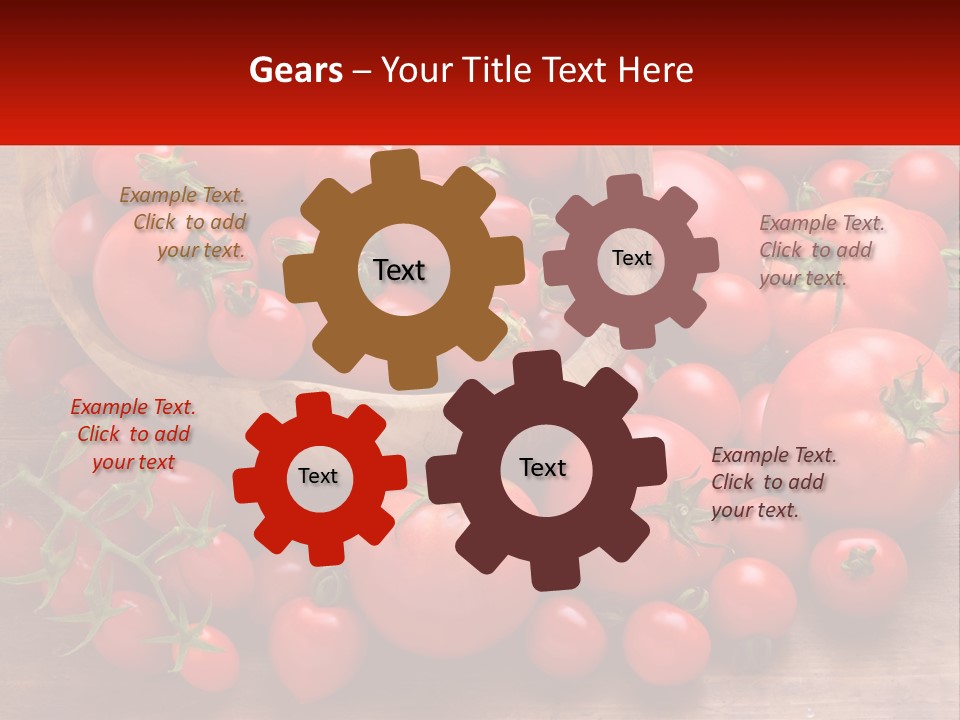 Gears – Your Title Text Here

Example Text. Click to add your text.

Text

Text

Example Text. Click to add your text.

Example Text. Click to add your text

Text

Text

Example Text. Click to add your text.